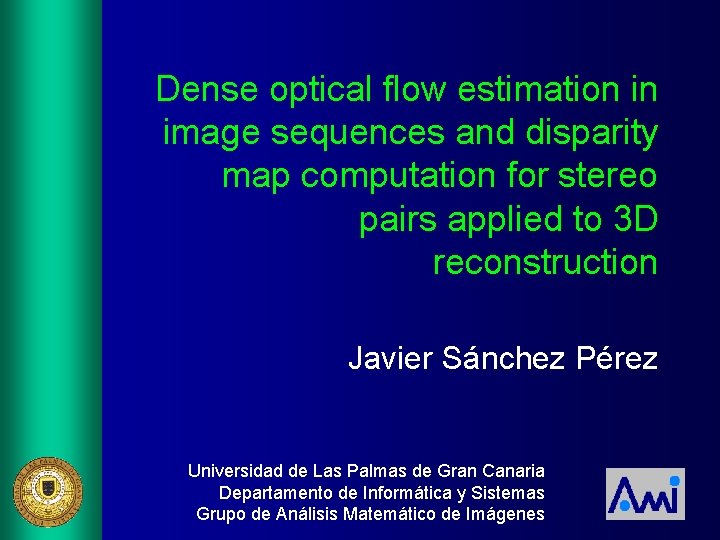 Dense optical flow estimation in image sequences and disparity map computation for stereo pairs applied to 3D reconstruction

Javier Sánchez Pérez

Universidad de Las Palmas de Gran Canaria
Departamento de Informática y Sistemas
Grupo de Análisis Matemático de Imágenes

AMI